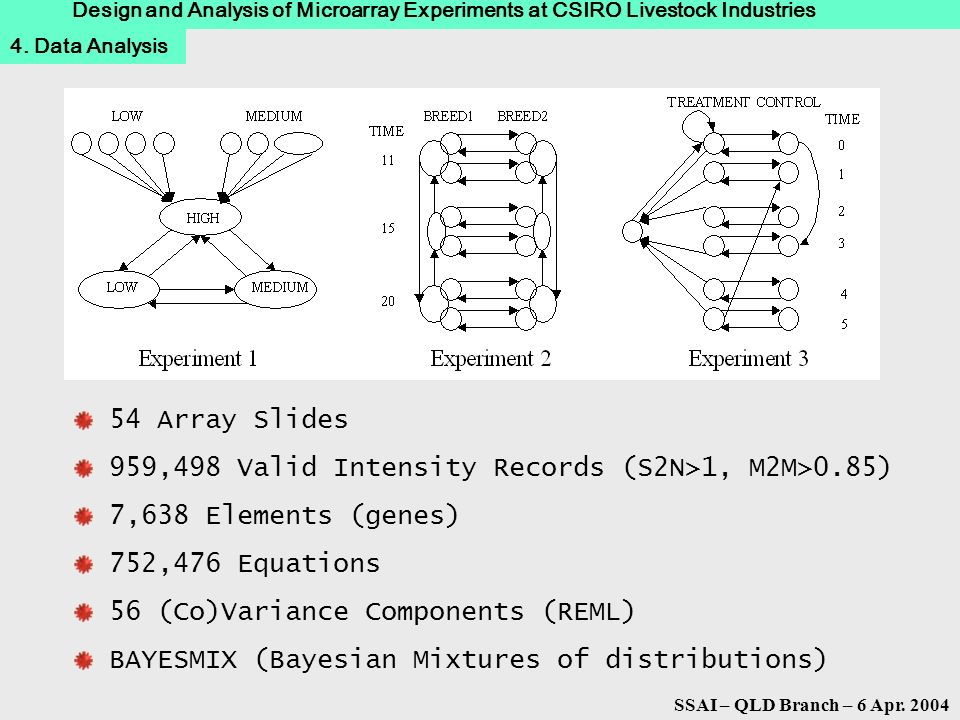 Design and Analysis of Microarray Experiments at CSIRO Livestock Industries

4. Data Analysis

LOW MEDIUM
HIGH
LOW MEDIUM
Experiment 1

TIME BREED1 BREED2
11
15
20
Experiment 2

TREATMENT CONTROL
TIME
0
1
2
3
4
5
Experiment 3

54 Array Slides

959,498 Valid Intensity Records (S2N>1, M2M>0.85)

7,638 Elements (genes)

752,476 Equations

56 (Co)Variance Components (REML)

BAYESMIX (Bayesian Mixtures of distributions)

SSAI – QLD Branch – 6 Apr. 2004